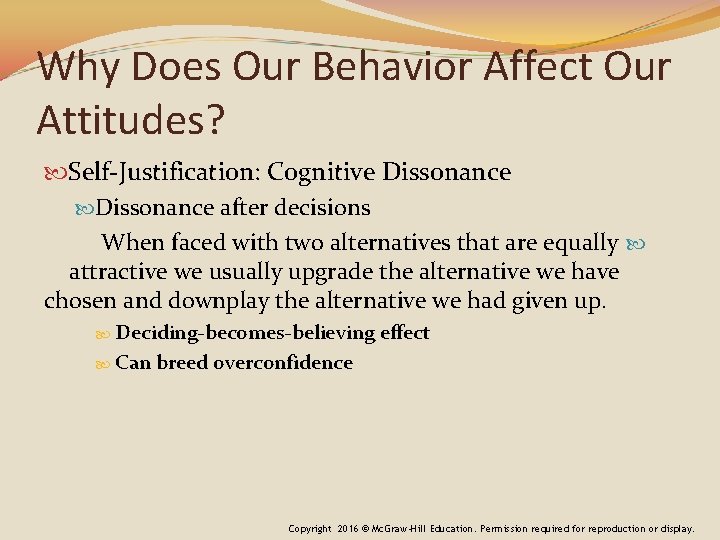 Why Does Our Behavior Affect Our Attitudes?

Self-Justification: Cognitive Dissonance

Dissonance after decisions

When faced with two alternatives that are equally attractive we usually upgrade the alternative we have chosen and downplay the alternative we had given up.

Deciding-becomes-believing effect

Can breed overconfidence

Copyright 2016 © McGraw-Hill Education. Permission required for reproduction or display.